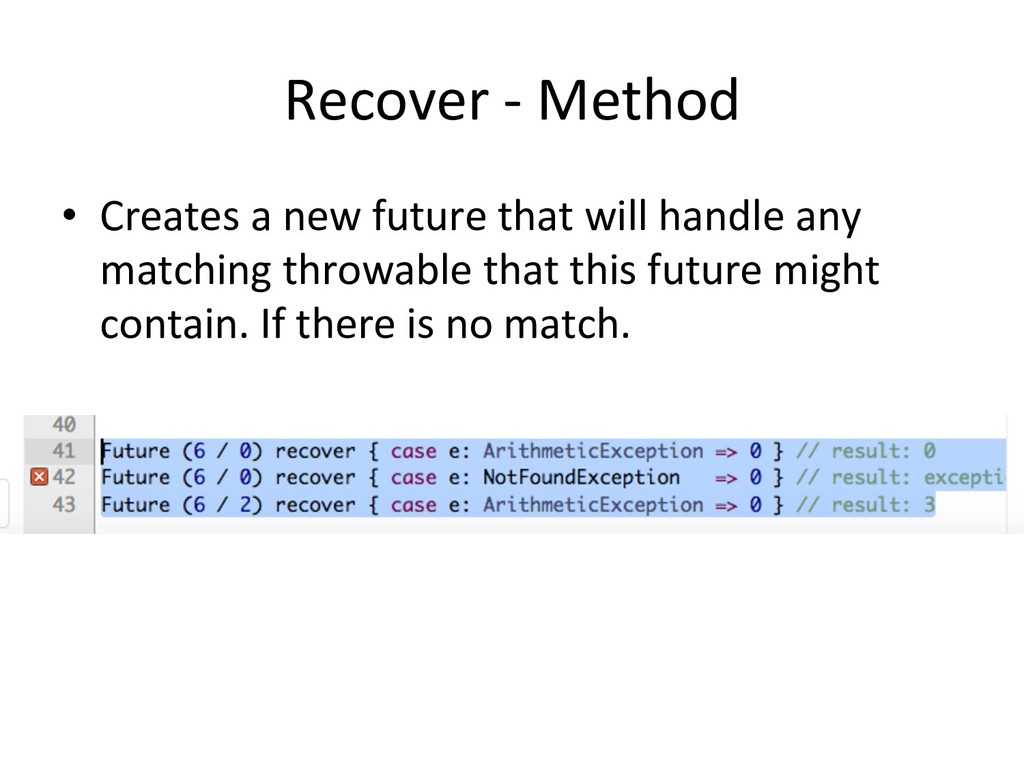 Recover - Method

• Creates a new future that will handle any matching throwable that this future might contain. If there is no match.

40
41 Future (6 / 0) recover { case e: ArithmeticException => 0 } // result: 0
42 Future (6 / 0) recover { case e: NotFoundException => 0 } // result: excepti
43 Future (6 / 2) recover { case e: ArithmeticException => 0 } // result: 3